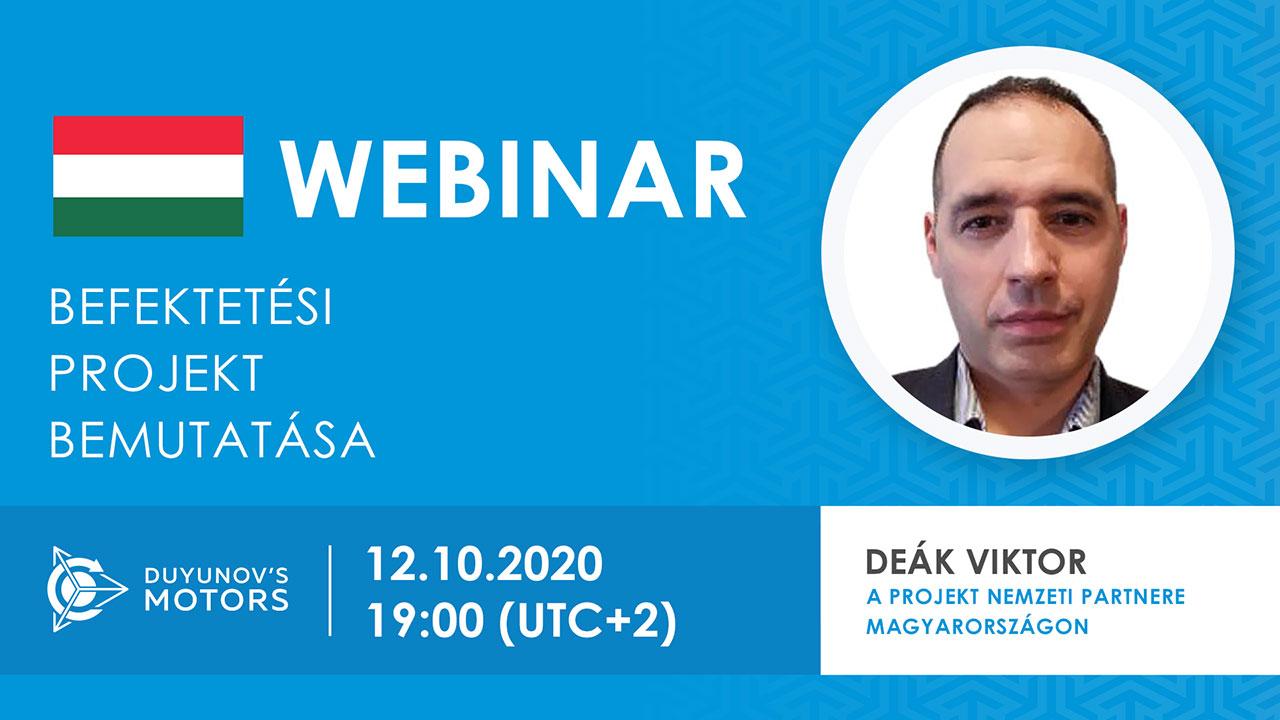 WEBINAR

BEFEKTETÉSI
PROJEKT
BEMUTATÁSA

DUYUNOV'S
MOTORS

12.10.2020
19:00 (UTC+2)

DEÁK VIKTOR
A PROJEKT NEMZETI PARTNERE
MAGYARORSZÁGON